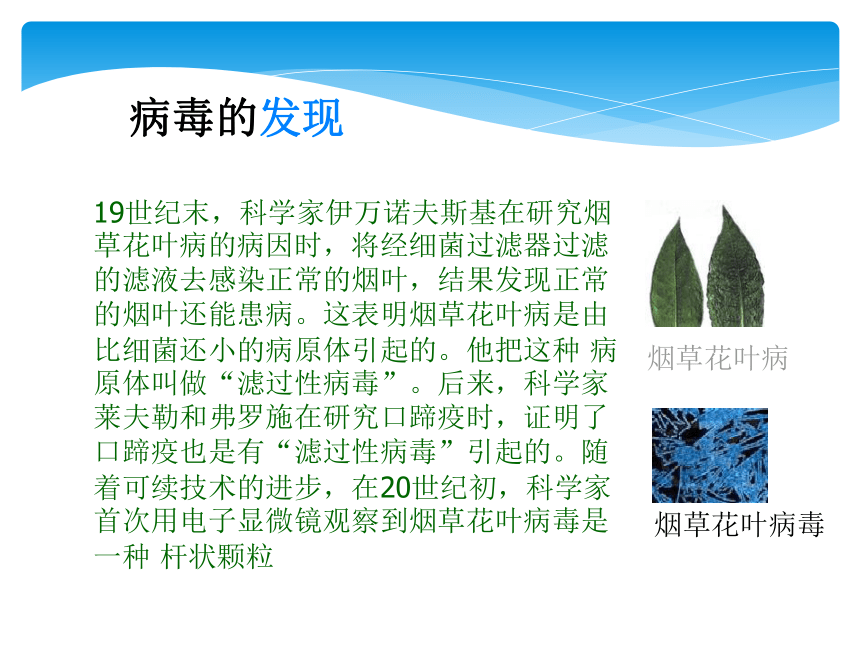 病毒的发现

19世纪末，科学家伊万诺夫斯基在研究烟草花叶病的病因时，将经细菌过滤器过滤的滤液去感染正常的烟叶，结果发现正常的烟叶还能患病。这表明烟草花叶病是由比细菌还小的病原体引起的。他把这种 病原体叫做“滤过性病毒”。后来，科学家莱夫勒和弗罗施在研究口蹄疫时，证明了口蹄疫也是有“滤过性病毒”引起的。随着可续技术的进步，在20世纪初，科学家首次用电子显微镜观察到烟草花叶病毒是一种 杆状颗粒

烟草花叶病

烟草花叶病毒